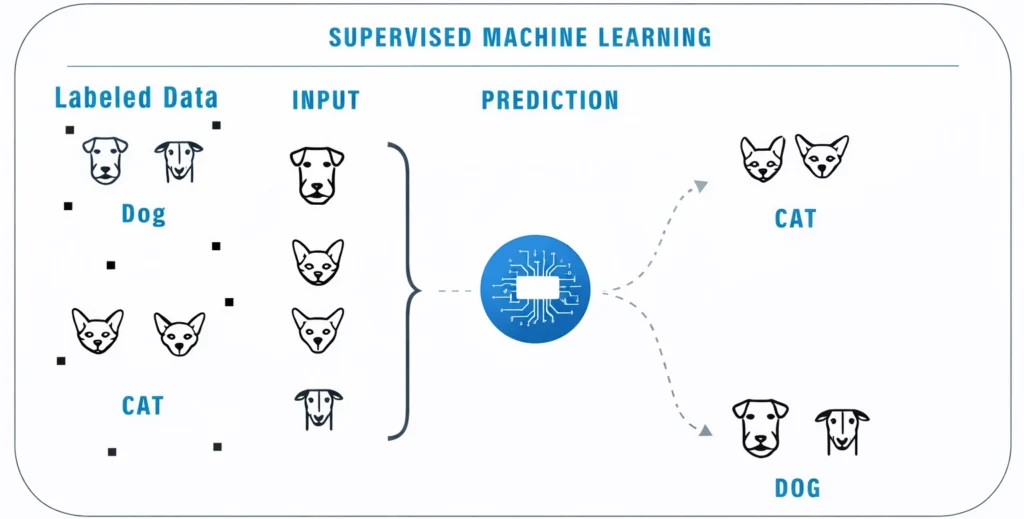 SUPERVISED MACHINE LEARNING

Labeled Data

Dog

CAT

INPUT

PREDICTION

CAT

DOG